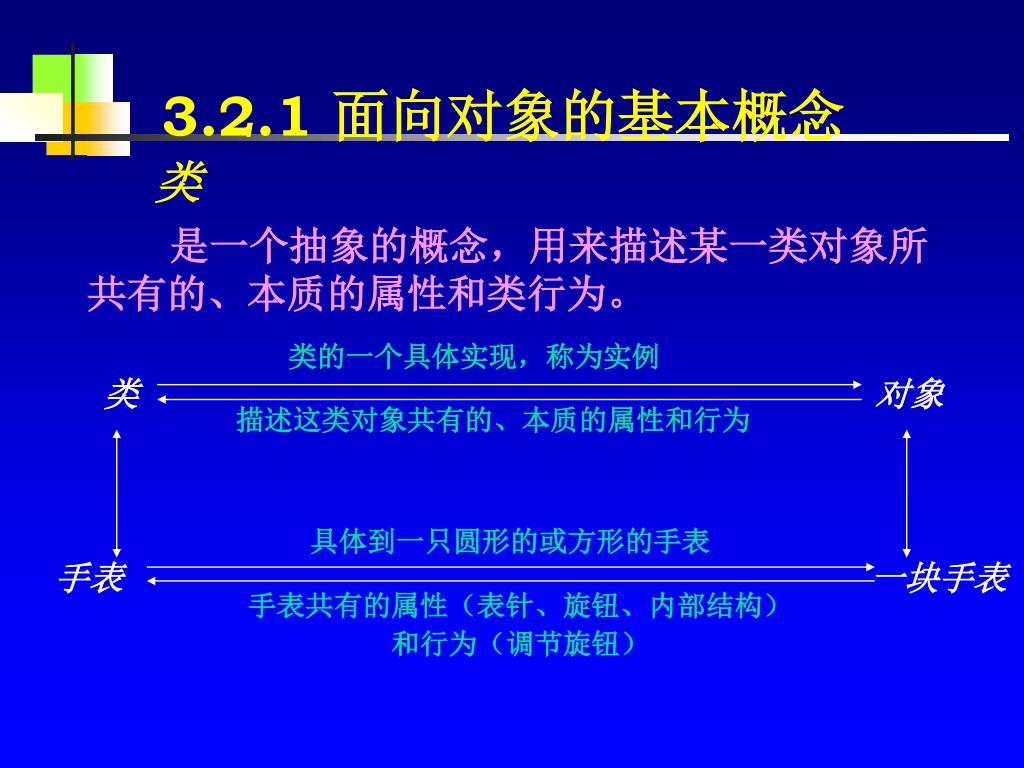 3.2.1 面向对象的基本概念

类

是一个抽象的概念，用来描述某一类对象所共有的、本质的属性和类行为。

类的一个具体实现，称为实例

类

对象

描述这类对象共有的、本质的属性和行为

具体到一只圆形的或方形的手表

手表

一块手表

手表共有的属性（表针、旋钮、内部结构）和行为（调节旋钮）